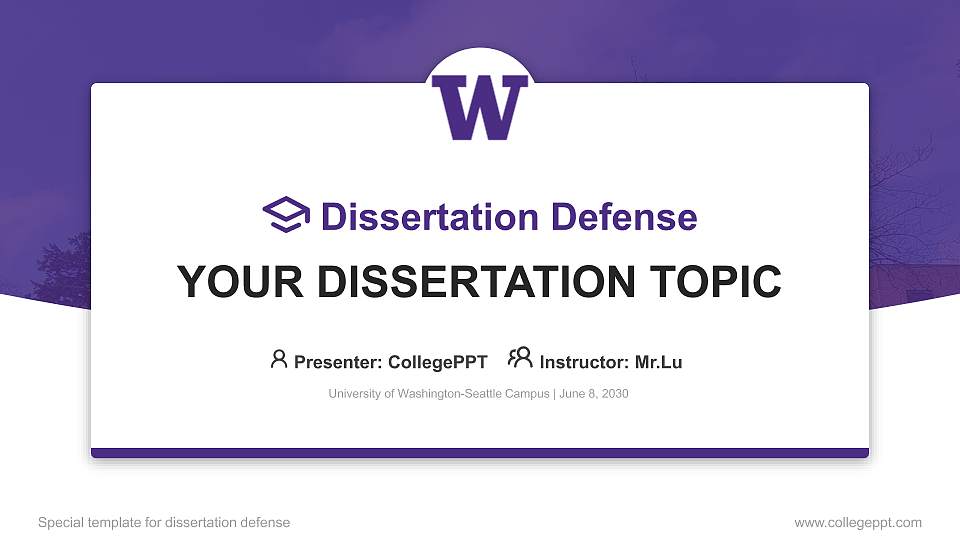 W

Dissertation Defense

YOUR DISSERTATION TOPIC

Presenter: CollegePPT Instructor: Mr.Lu

University of Washington-Seattle Campus | June 8, 2030

Special template for dissertation defense

www.collegeppt.com